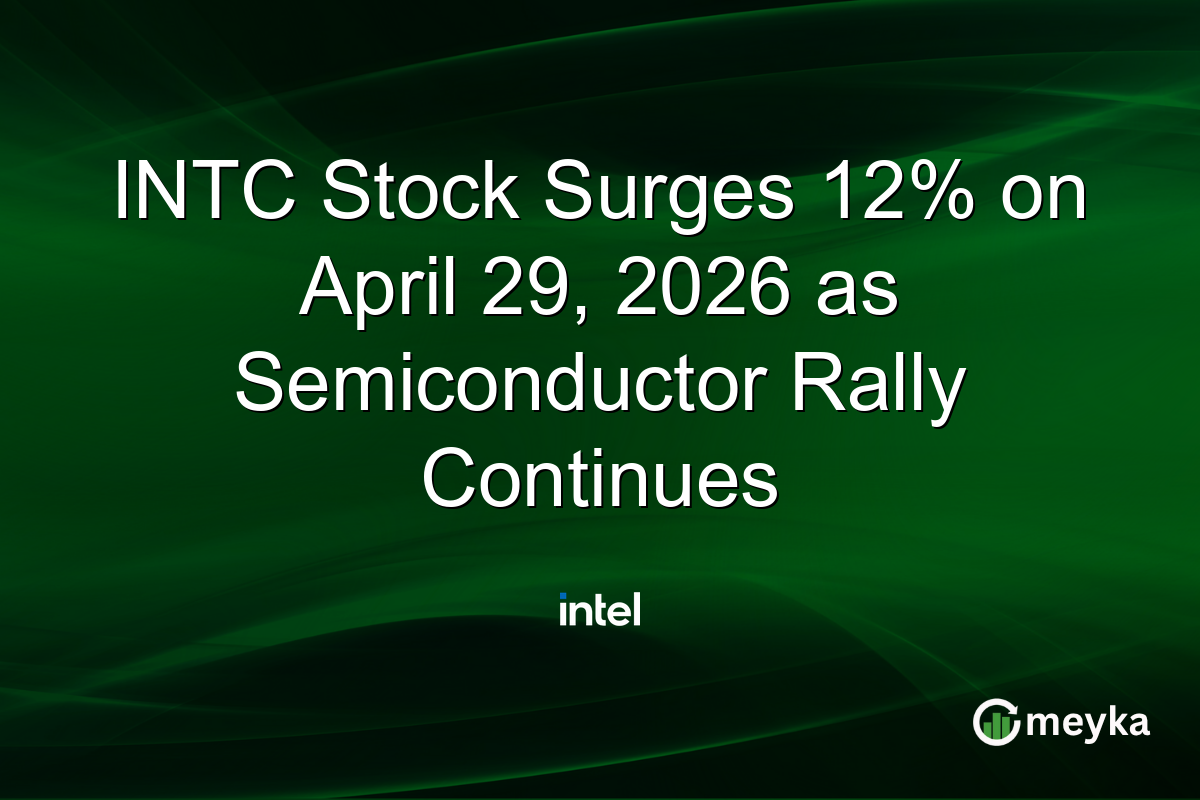 INTC Stock Surges 12% on April 29, 2026 as Semiconductor Rally Continues

intel

meyka